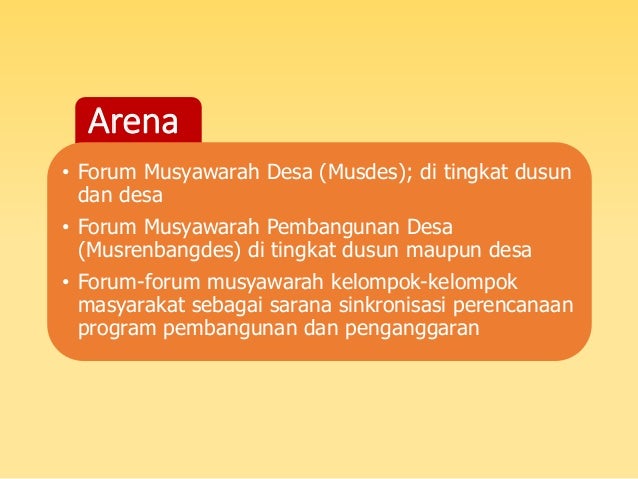 Arena

• Forum Musyawarah Desa (Musdes); di tingkat dusun dan desa
• Forum Musyawarah Pembangunan Desa (Musrenbangdes) di tingkat dusun maupun desa
• Forum-forum musyawarah kelompok-kelompok masyarakat sebagai sarana sinkronisasi perencanaan program pembangunan dan penganggaran